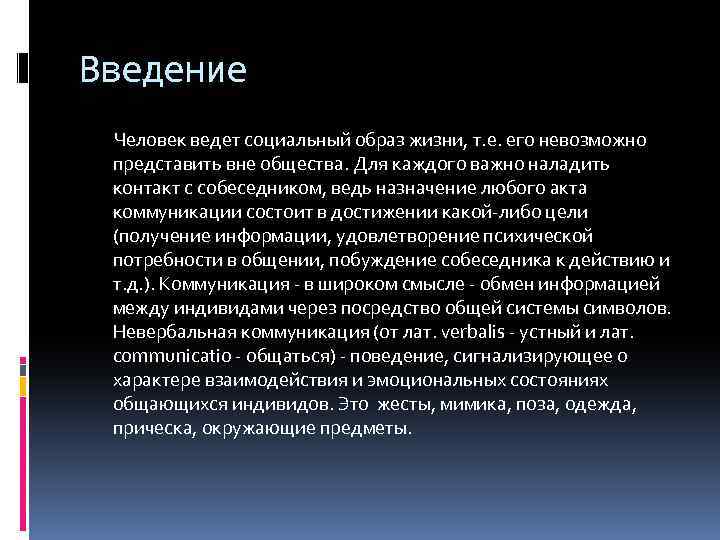 Введение

Человек ведет социальный образ жизни, т.е. его невозможно представить вне общества. Для каждого важно наладить контакт с собеседником, ведь назначение любого акта коммуникации состоит в достижении какой-либо цели (получение информации, удовлетворение психической потребности в общении, побуждение собеседника к действию и т.д.). Коммуникация - в широком смысле - обмен информацией между индивидами через посредство общей системы символов. Невербальная коммуникация (от лат. verbalis - устный и лат. communicatio - общаться) - поведение, сигнализирующее о характере взаимодействия и эмоциональных состояниях общающихся индивидов. Это жесты, мимика, поза, одежда, прическа, окружающие предметы.